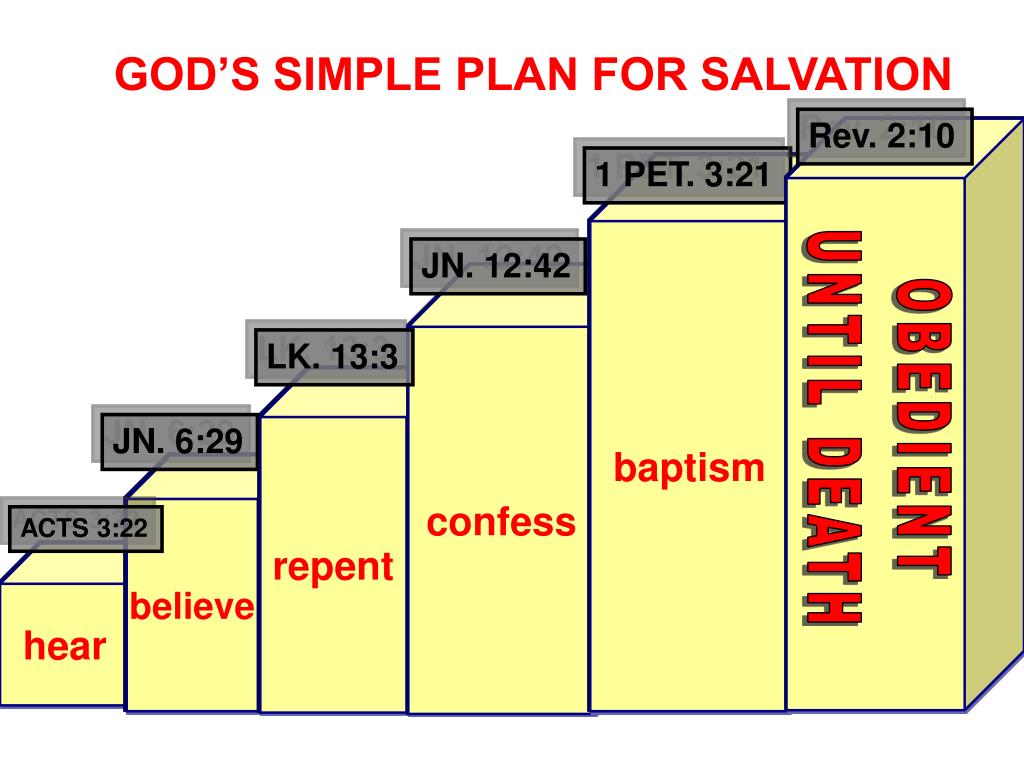 GOD'S SIMPLE PLAN FOR SALVATION

ACTS 3:22
hear

JN. 6:29
believe

LK. 13:3
repent

JN. 12:42
confess

1 PET. 3:21
baptism

Rev. 2:10
OBEDIENT
UNTIL DEATH